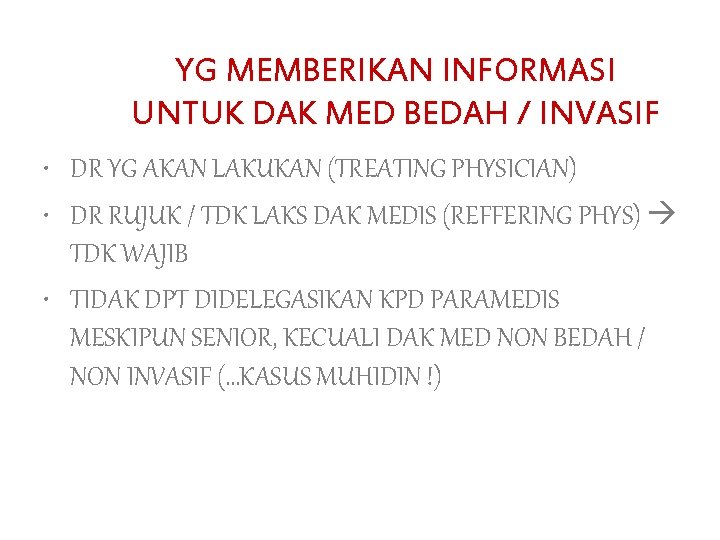 YG MEMBERIKAN INFORMASI UNTUK DAK MED BEDAH / INVASIF

• DR YG AKAN LAKUKAN (TREATING PHYSICIAN)
• DR RUJUK / TDK LAKS DAK MEDIS (REFFERING PHYS) → TDK WAJIB
• TIDAK DPT DIDELEGASIKAN KPD PARAMEDIS MESKIPUN SENIOR, KECUALI DAK MED NON BEDAH / NON INVASIF (...KASUS MUHIDIN !)